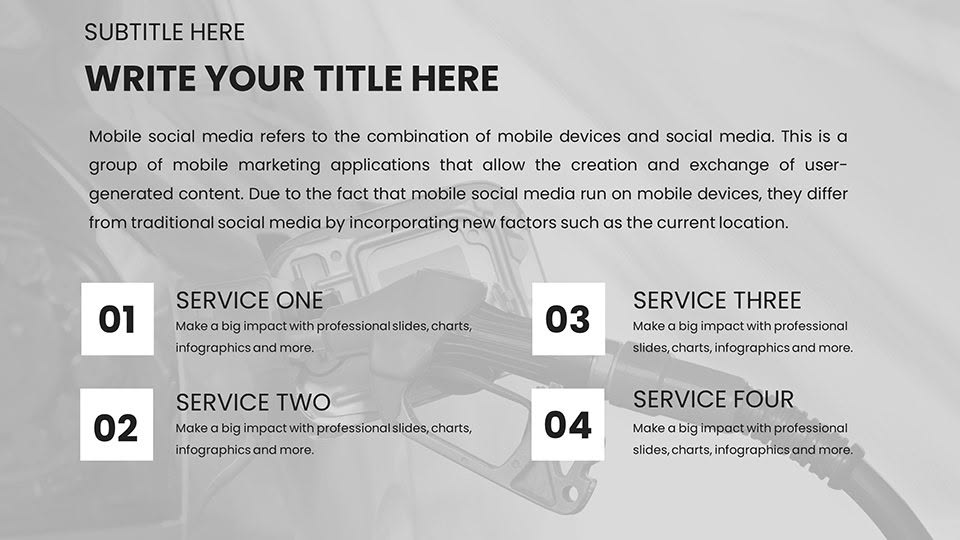 SUBTITLE HERE

WRITE YOUR TITLE HERE

Mobile social media refers to the combination of mobile devices and social media. This is a group of mobile marketing applications that allow the creation and exchange of user-generated content. Due to the fact that mobile social media run on mobile devices, they differ from traditional social media by incorporating new factors such as the current location.

01

SERVICE ONE

Make a big impact with professional slides, charts, infographics and more.

02

SERVICE TWO

Make a big impact with professional slides, charts, infographics and more.

03

SERVICE THREE

Make a big impact with professional slides, charts, infographics and more.

04

SERVICE FOUR

Make a big impact with professional slides, charts, infographics and more.